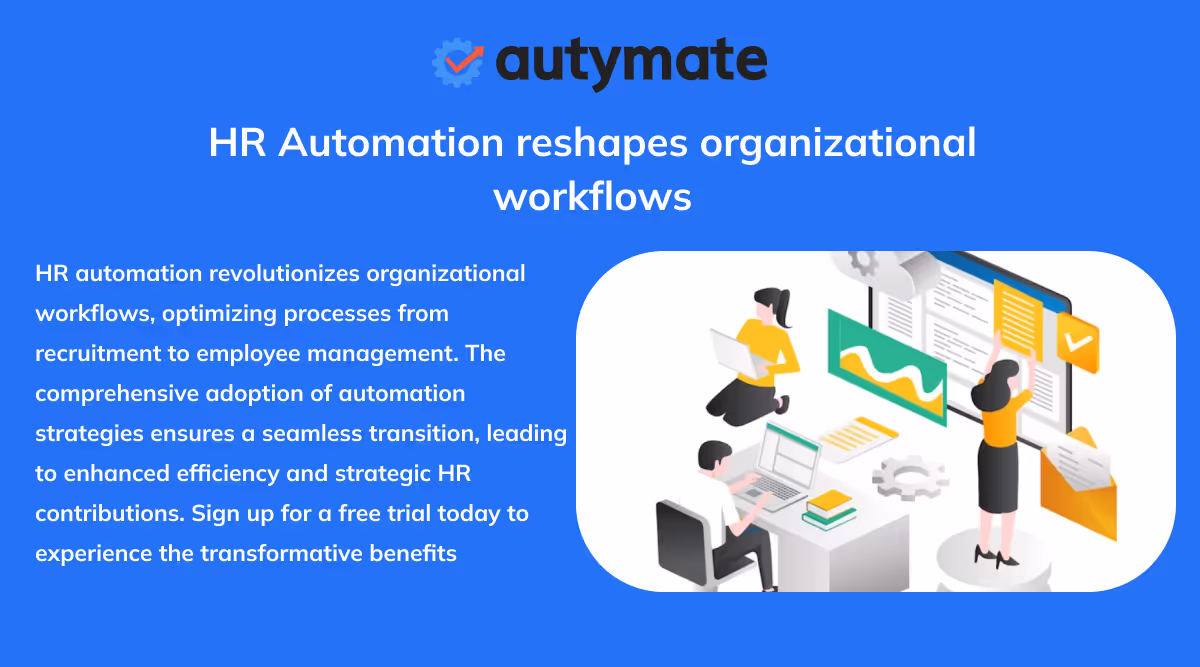 autymate

HR Automation reshapes organizational workflows

HR automation revolutionizes organizational workflows, optimizing processes from recruitment to employee management. The comprehensive adoption of automation strategies ensures a seamless transition, leading to enhanced efficiency and strategic HR contributions. Sign up for a free trial today to experience the transformative benefits